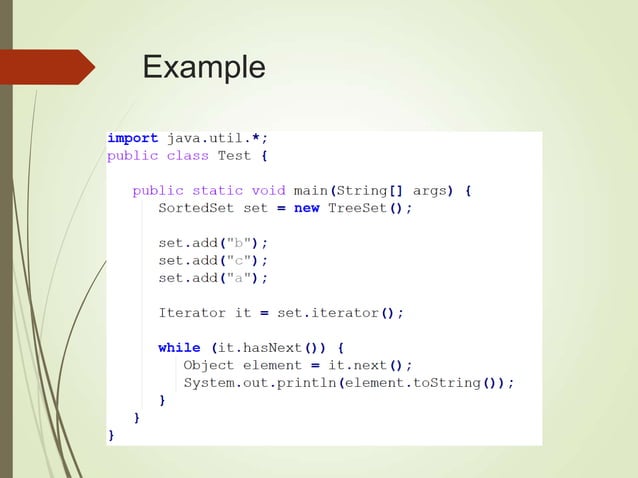 Example

import java.util.*;
public class Test {

    public static void main(String[] args) {
        SortedSet set = new TreeSet();

        set.add("b");
        set.add("c");
        set.add("a");

        Iterator it = set.iterator();

        while (it.hasNext()) {
            Object element = it.next();
            System.out.println(element.toString());
        }
    }
}